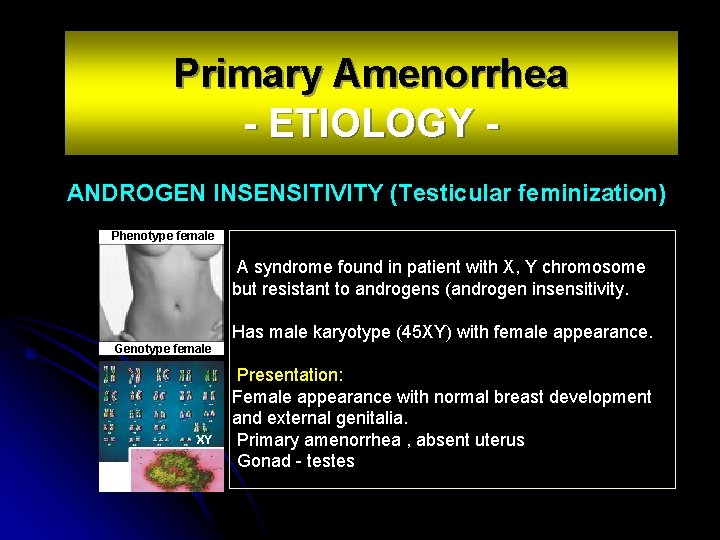 Primary Amenorrhea
- ETIOLOGY -

ANDROGEN INSENSITIVITY (Testicular feminization)

Phenotype female

Genotype female

XY

A syndrome found in patient with X, Y chromosome but resistant to androgens (androgen insensitivity.

Has male karyotype (45XY) with female appearance.

Presentation:
Female appearance with normal breast development and external genitalia.
Primary amenorrhea , absent uterus
Gonad - testes